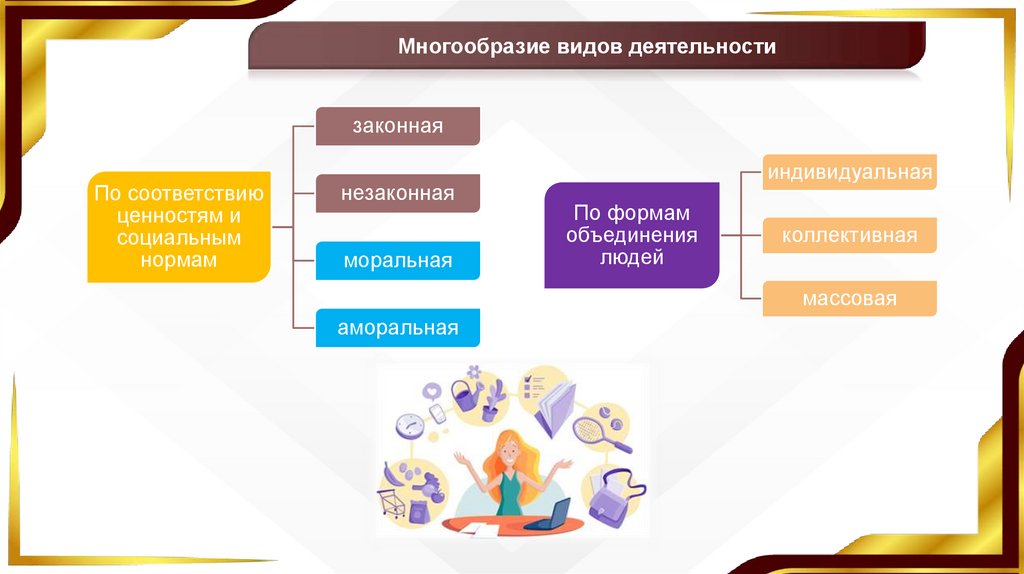 Многообразие видов деятельности

По соответствию ценностям и социальным нормам

законная

незаконная

моральная

аморальная

По формам объединения людей

индивидуальная

коллективная

массовая